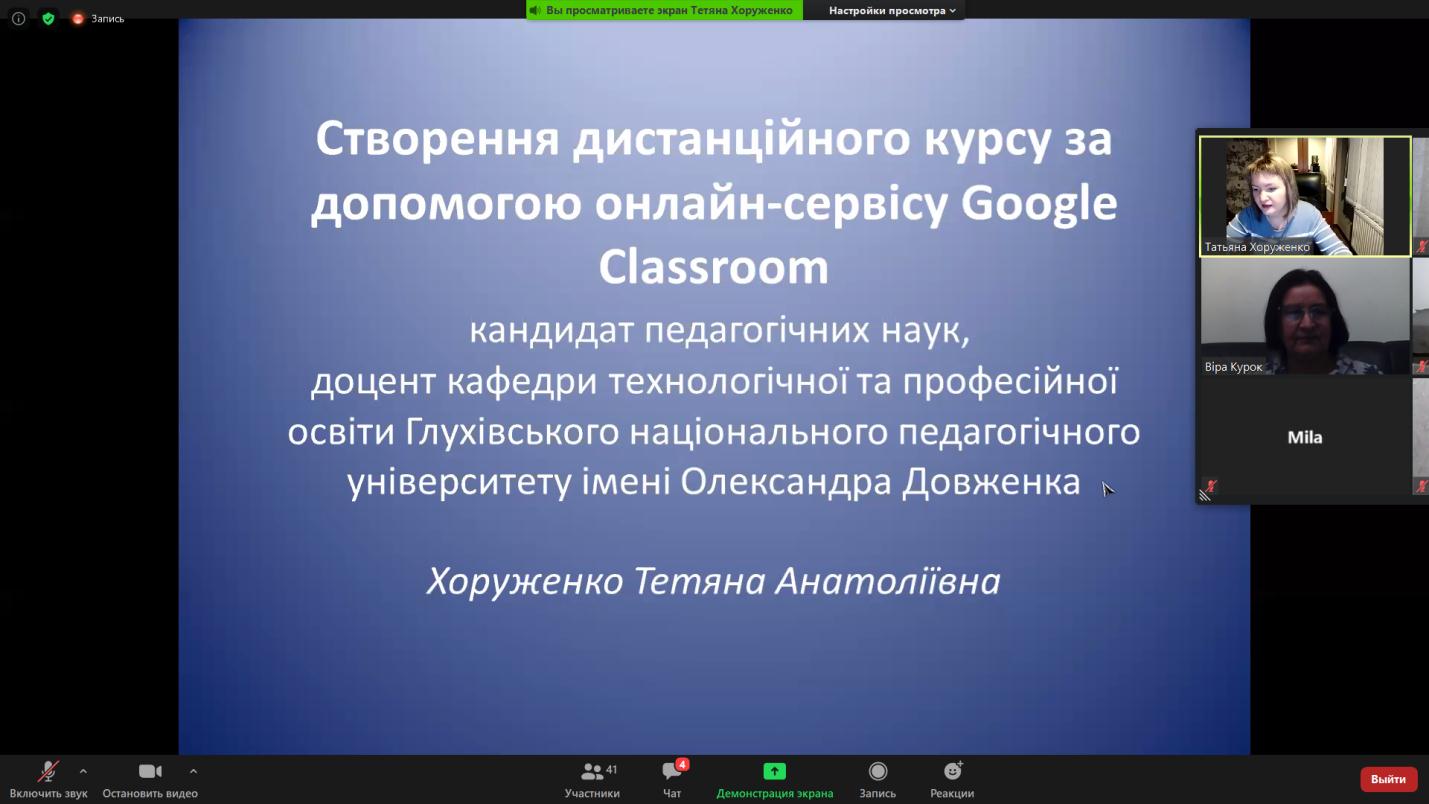 Запись

Вы просматриваете экран Тетяна Хоруженко

Настройки просмотра

Створення дистанційного курсу за допомогою онлайн-сервісу Google Classroom

кандидат педагогічних наук,
доцент кафедри технологічної та професійної освіти Глухівського національного педагогічного університету імені Олександра Довженка

Хоруженко Тетяна Анатоліївна

Татьяна Хоруженко

Віра Курок

Mila

Включить звук
Остановить видео
41
Участники
4
Чат
Демонстрация экрана
Запись
Реакции
Выйти